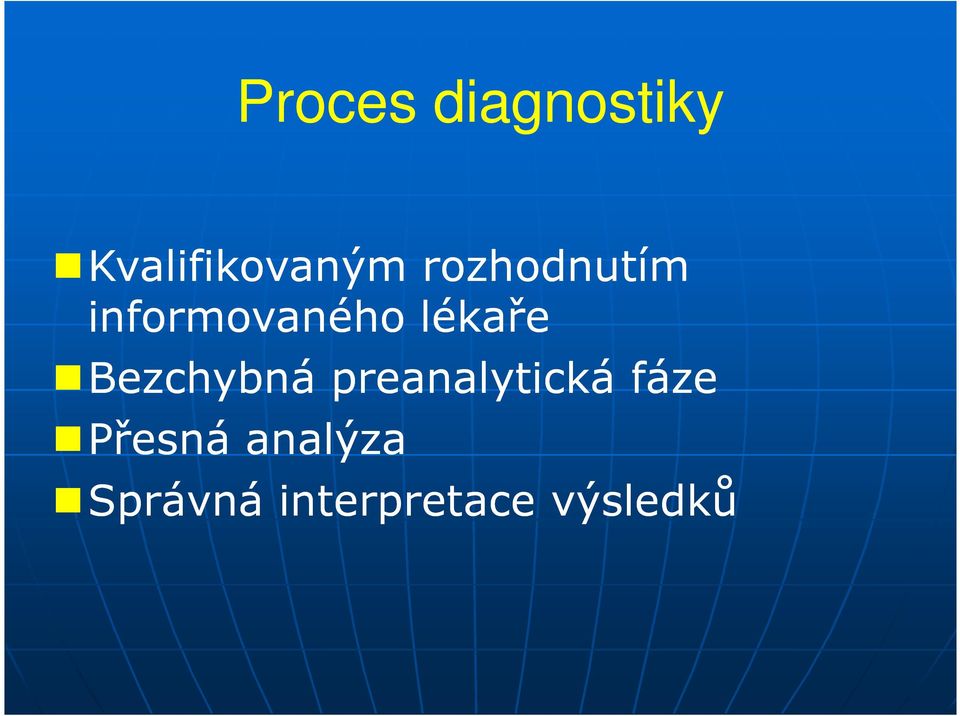 Proces diagnostiky

Kvalifikovaným rozhodnutím informovaného lékaře

Bezchybná preanalytická fáze

Přesná analýza

Správná interpretace výsledků